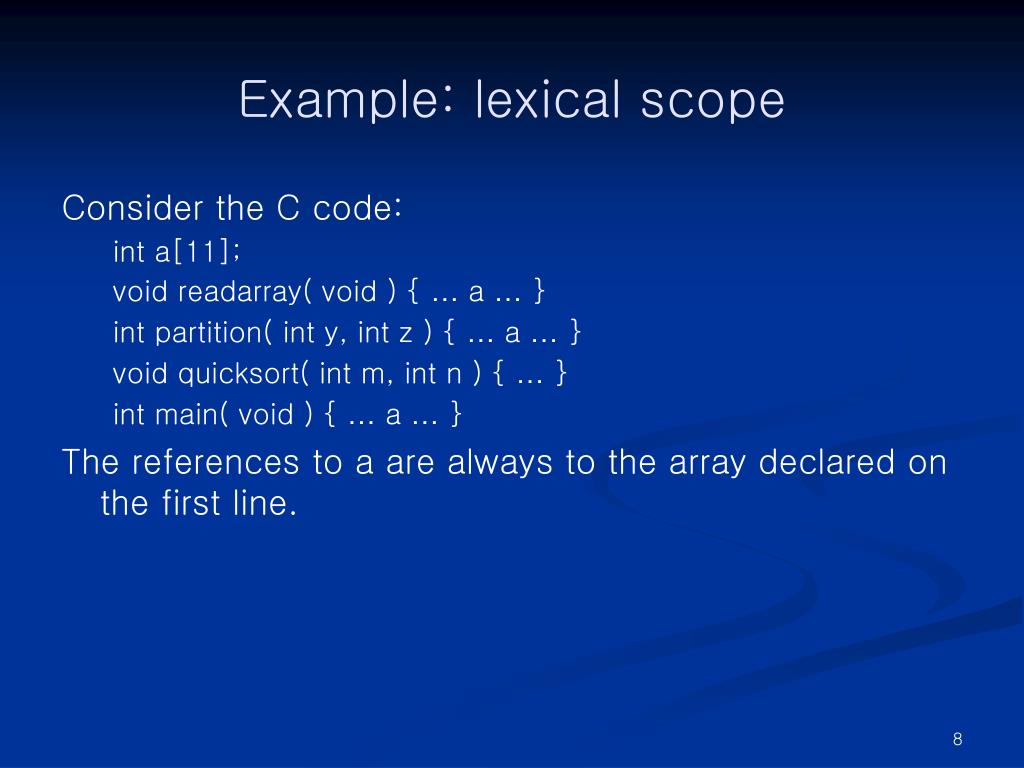 Example: lexical scope

Consider the C code:

int a[11];
void readarray( void ) { … a … }
int partition( int y, int z ) { … a … }
void quicksort( int m, int n ) { … }
int main( void ) { … a … }

The references to a are always to the array declared on the first line.

8